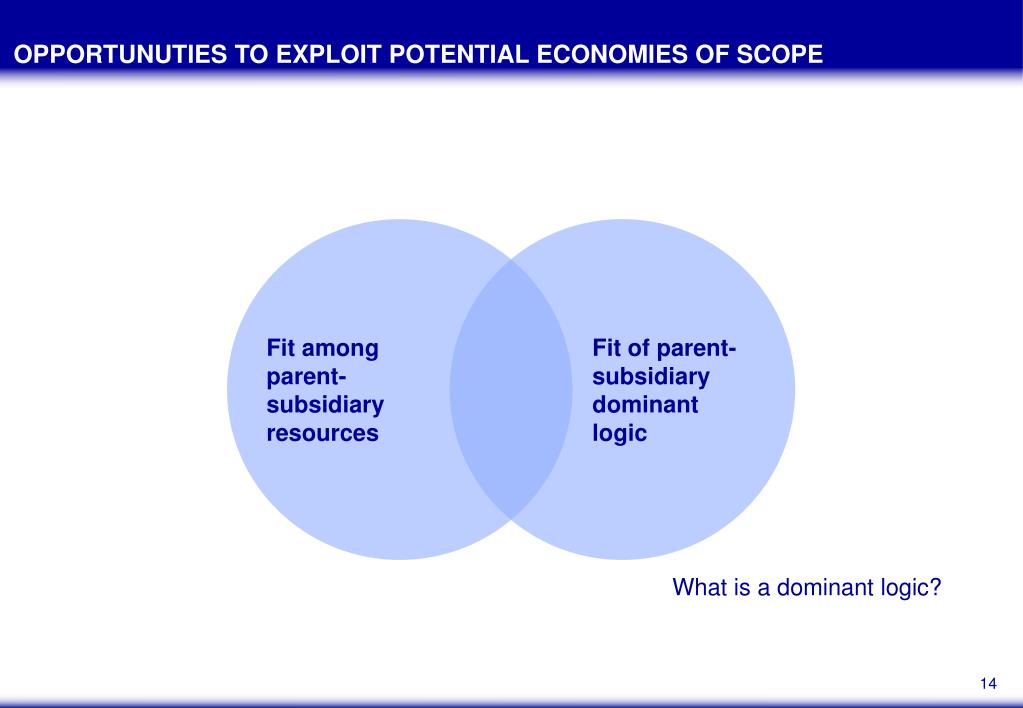 OPPORTUNUTIES TO EXPLOIT POTENTIAL ECONOMIES OF SCOPE

Fit among parent-subsidiary resources

Fit of parent-subsidiary dominant logic

What is a dominant logic?

14